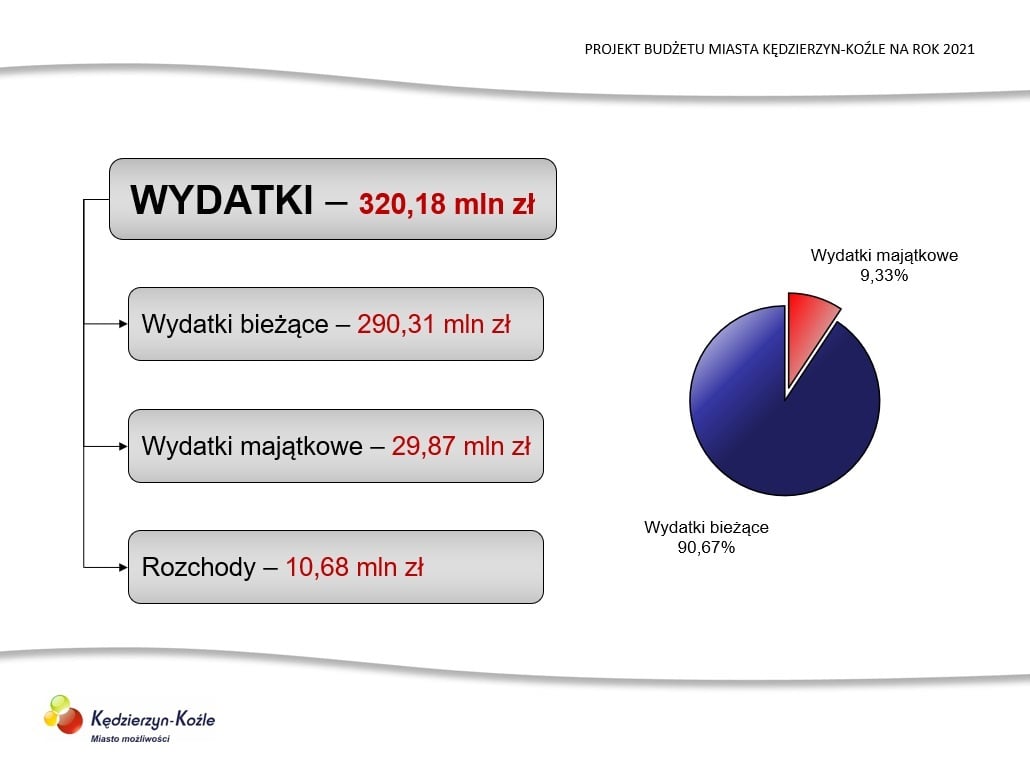 PROJEKT BUDŻETU MIASTA KĘDZIERZYN-KOŹLE NA ROK 2021

WYDATKI – 320,18 mln zł

Wydatki bieżące – 290,31 mln zł

Wydatki majątkowe – 29,87 mln zł

Rozchody – 10,68 mln zł

Wydatki majątkowe
9,33%

Wydatki bieżące
90,67%

Kędzierzyn-Koźle
Miasto możliwości